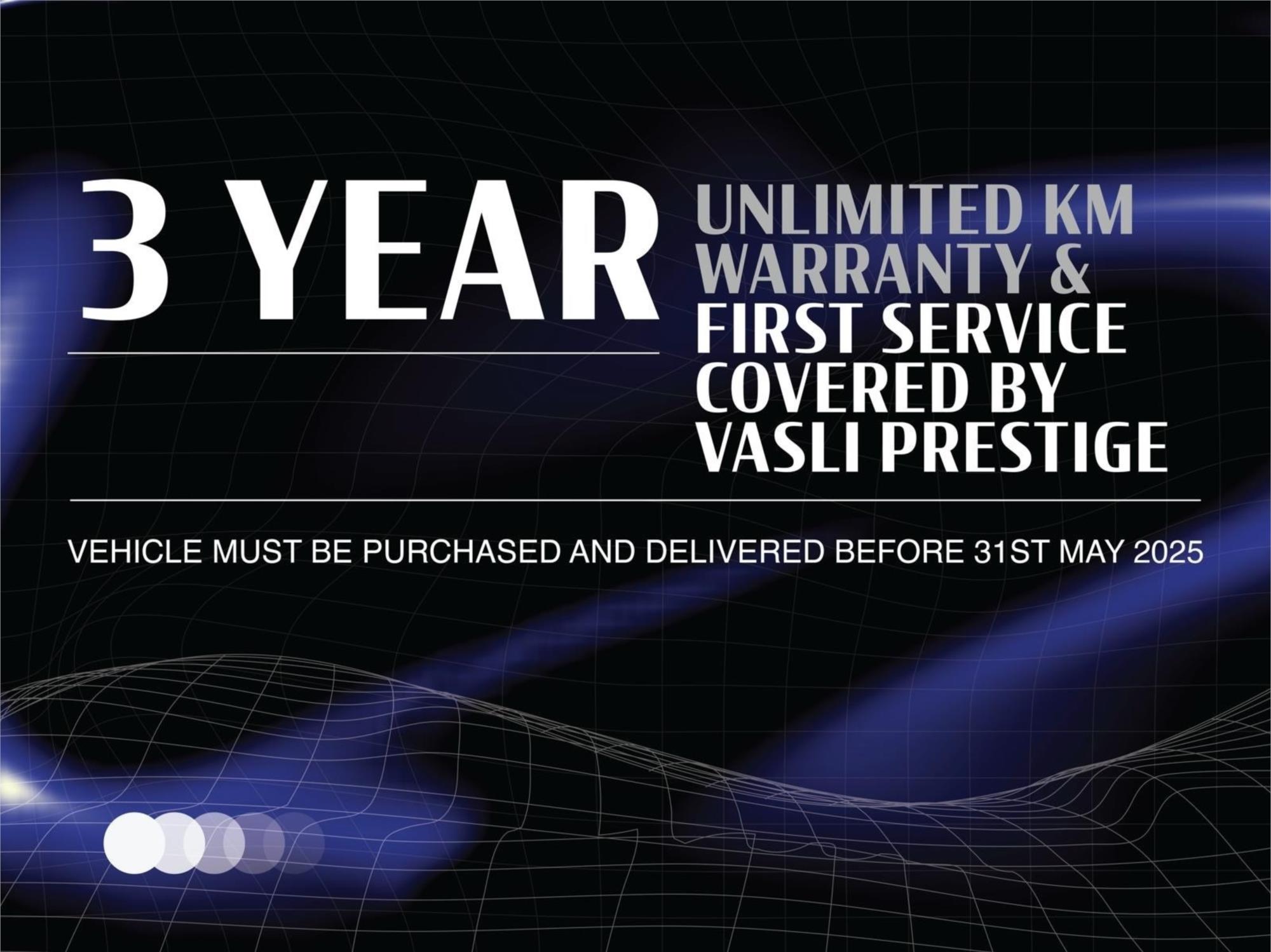 3 YEAR UNLIMITED KM WARRANTY & FIRST SERVICE COVERED BY VASLI PRESTIGE

VEHICLE MUST BE PURCHASED AND DELIVERED BEFORE 31ST MAY 2025